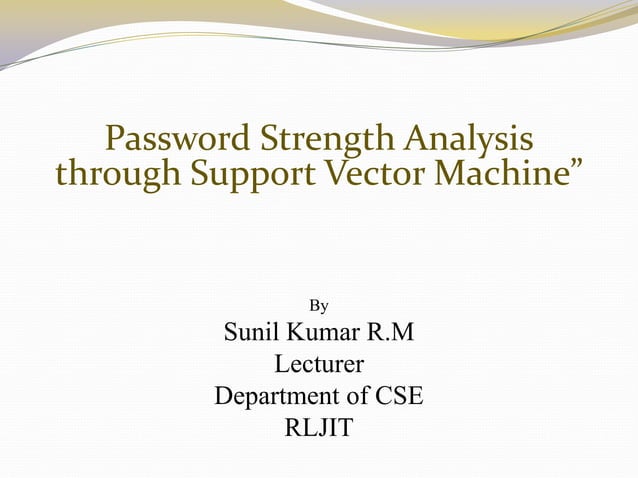 Password Strength Analysis through Support Vector Machine”

By
Sunil Kumar R.M
Lecturer
Department of CSE
RLJIT